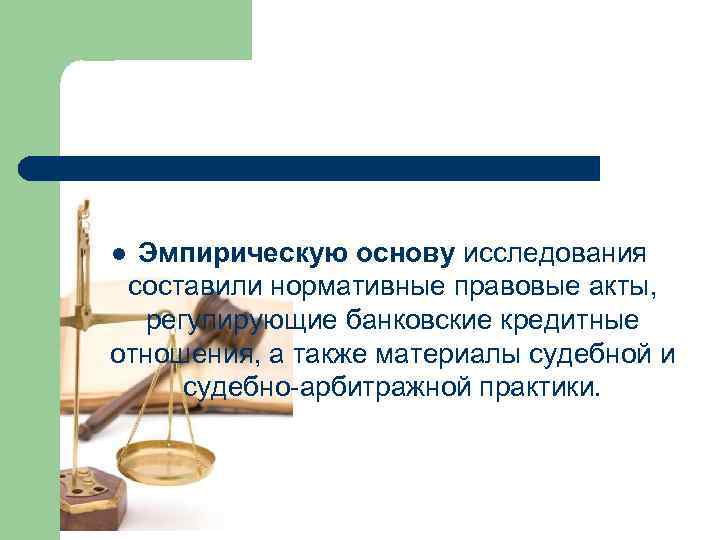 ● Эмпирическую основу исследования составили нормативные правовые акты, регулирующие банковские кредитные отношения, а также материалы судебной и судебно-арбитражной практики.